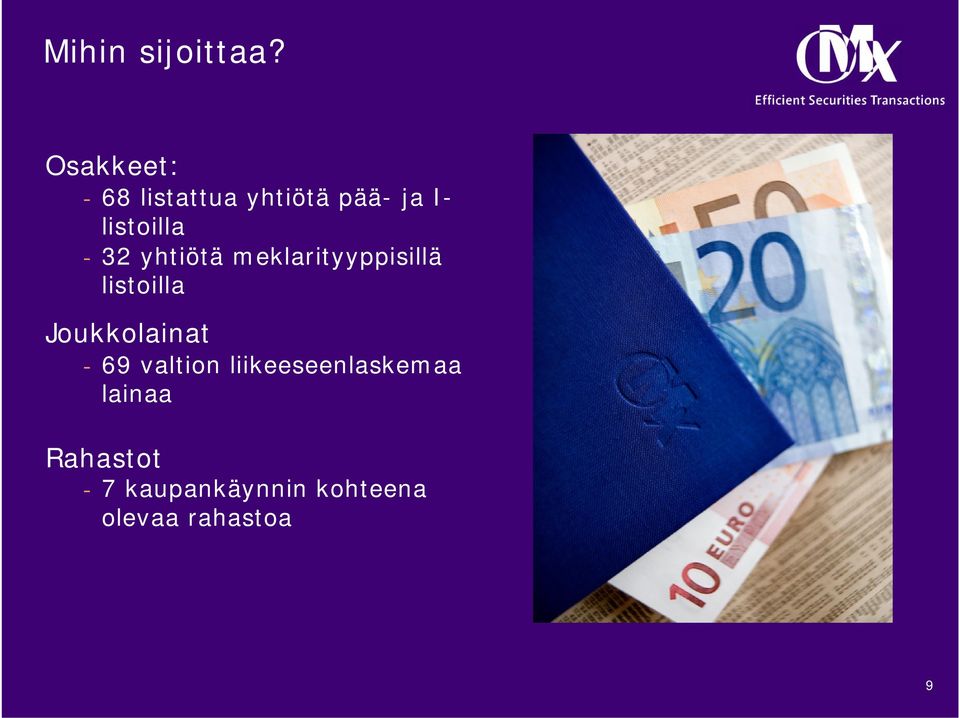 Mihin sijoittaa?

OMX
Efficient Securities Transactions

Osakkeet:
- 68 listattua yhtiötä pää- ja I-listoilla
- 32 yhtiötä meklarityyppisillä listoilla

Joukkolainat
- 69 valtion liikeeseenlaskemaa lainaa

Rahastot
- 7 kaupankäynnin kohteena olevaa rahastoa

50
20
OMX
10 EURO

9